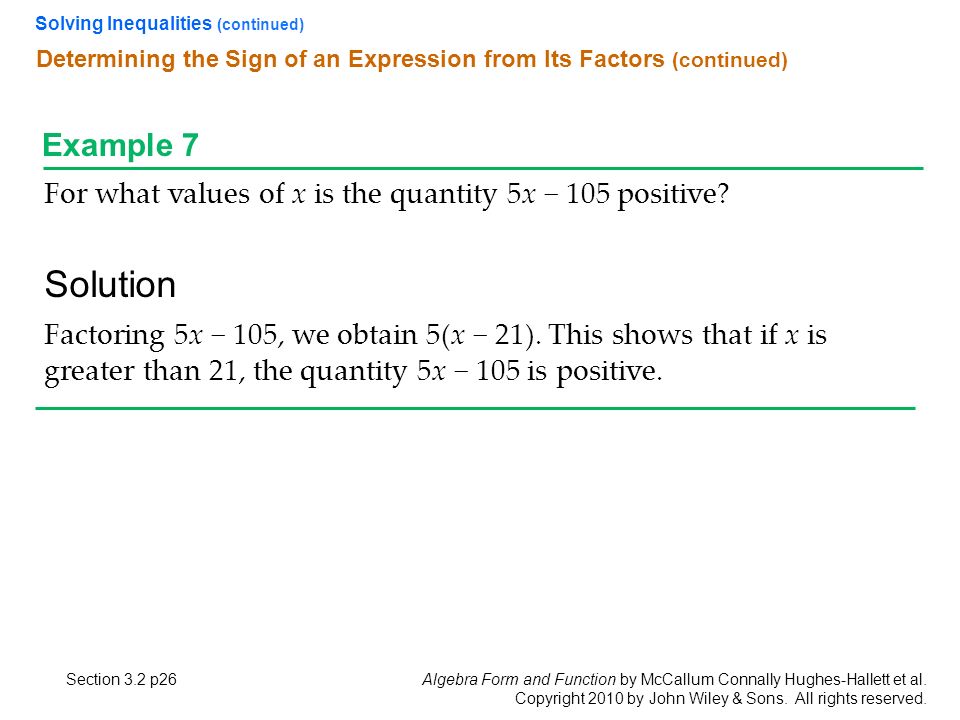 Solving Inequalities (continued)

Determining the Sign of an Expression from Its Factors (continued)

Example 7

For what values of $x$ is the quantity $5x - 105$ positive?

Solution

Factoring $5x - 105$, we obtain $5(x - 21)$. This shows that if $x$ is greater than 21, the quantity $5x - 105$ is positive.

Section 3.2 p26

Algebra Form and Function by McCallum Connally Hughes-Hallett et al.
Copyright 2010 by John Wiley & Sons. All rights reserved.